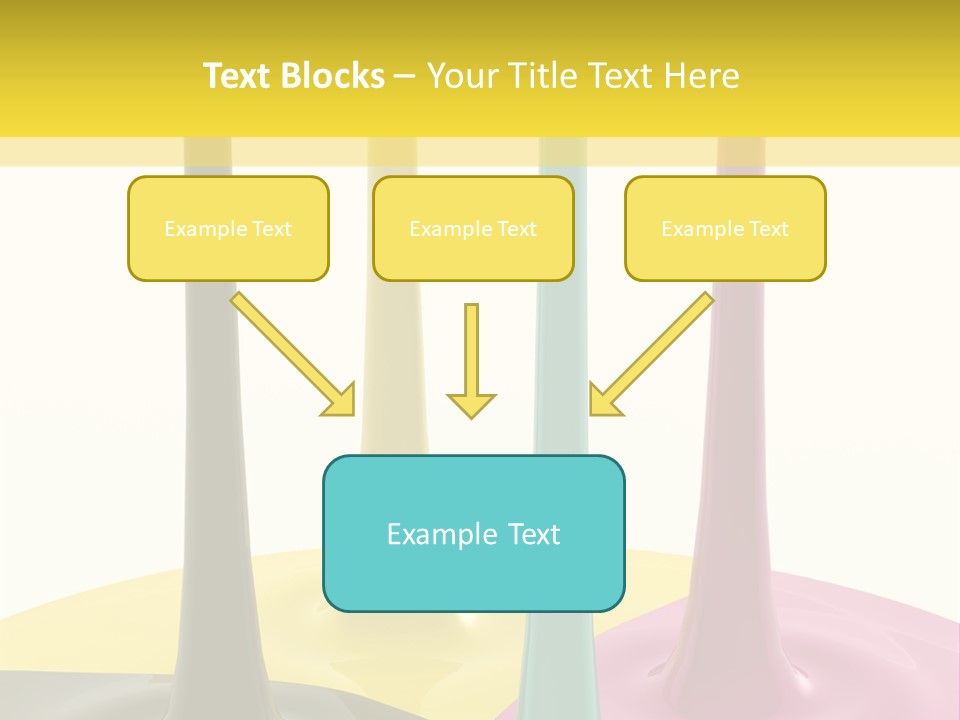 Text Blocks – Your Title Text Here

Example Text

Example Text

Example Text

Example Text